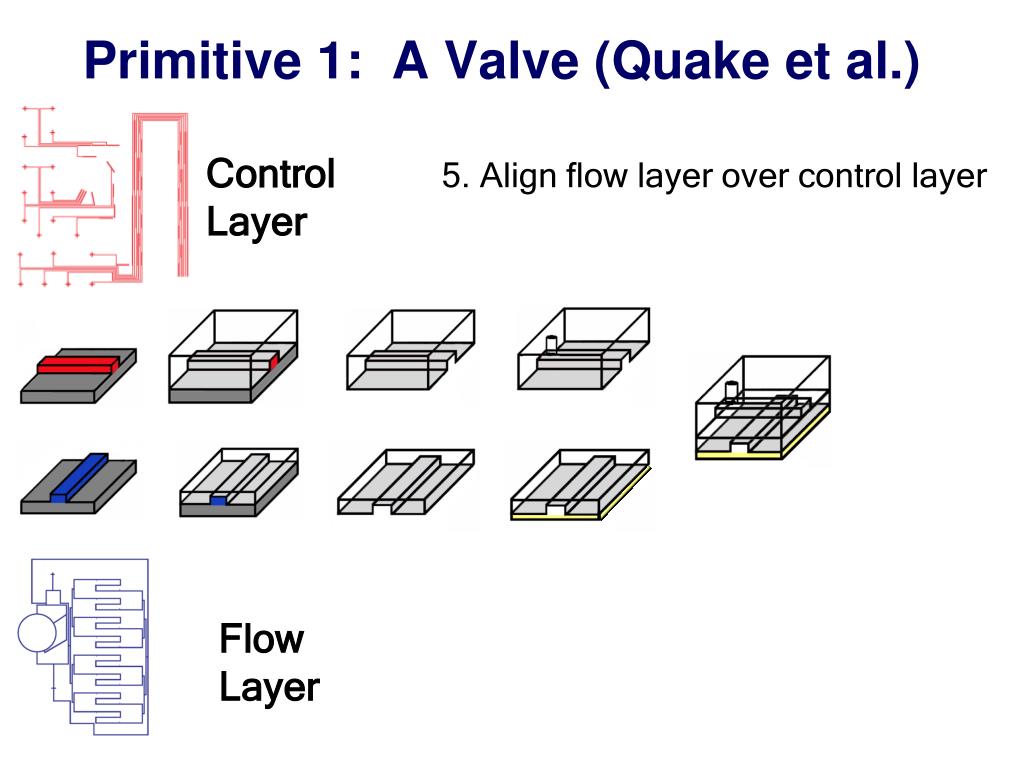 Primitive 1: A Valve (Quake et al.)

Control Layer

5. Align flow layer over control layer

Flow Layer